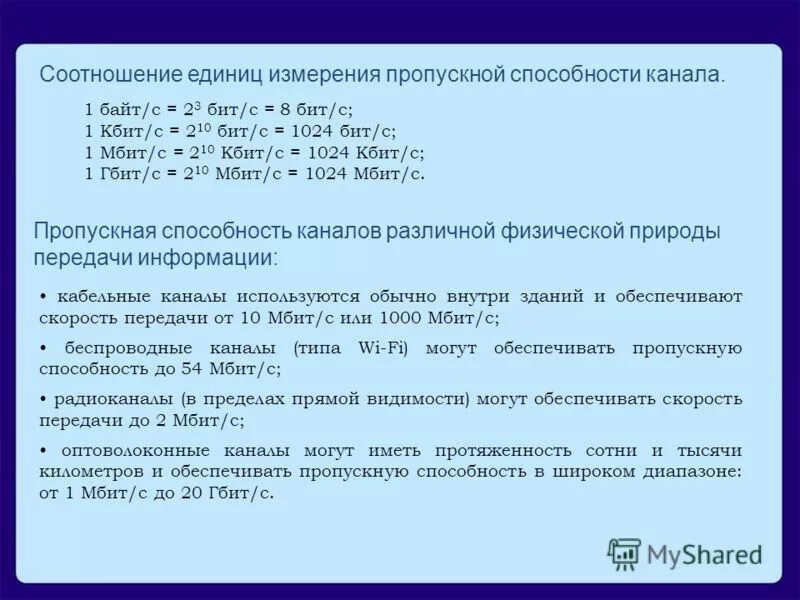 Соотношение единиц измерения пропускной способности канала.

1 байт/с = $2^3$ бит/с = 8 бит/с;
1 Кбит/с = $2^{10}$ бит/с = 1024 бит/с;
1 Мбит/с = $2^{10}$ Кбит/с = 1024 Кбит/с;
1 Гбит/с = $2^{10}$ Мбит/с = 1024 Мбит/с.

Пропускная способность каналов различной физической природы передачи информации:

• кабельные каналы используются обычно внутри зданий и обеспечивают скорость передачи от 10 Мбит/с или 1000 Мбит/с;

• беспроводные каналы (типа Wi-Fi) могут обеспечивать пропускную способность до 54 Мбит/с;

• радиоканалы (в пределах прямой видимости) могут обеспечивать скорость передачи до 2 Мбит/с;

• оптоволоконные каналы могут иметь протяженность сотни и тысячи километров и обеспечивать пропускную способность в широком диапазоне: от 1 Мбит/с до 20 Гбит/с.

MyShared